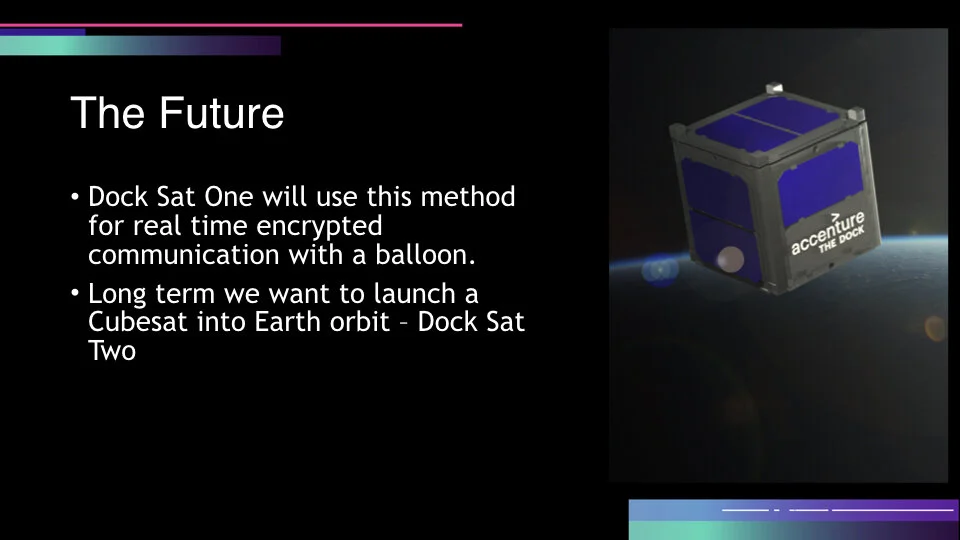 The Future

• Dock Sat One will use this method for real time encrypted communication with a balloon.

• Long term we want to launch a Cubesat into Earth orbit – Dock Sat Two

accenture
THE DOCK